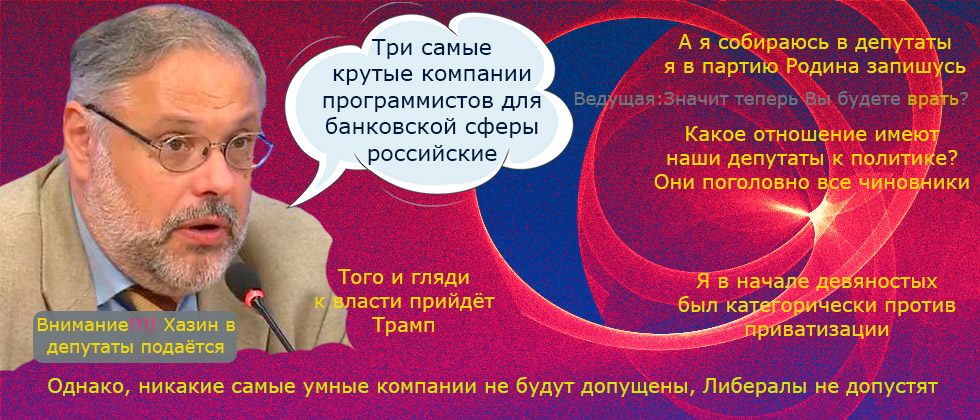 Три самые крутые компании программистов для банковской сферы российские

А я собираюсь в депутаты я в партию Родина запишусь

Ведущая:Значит теперь Вы будете врать?

Какое отношение имеют наши депутаты к политике? Они поголовно все чиновники

Того и гляди к власти прийдёт Трамп

Я в начале девяностых был категорически против приватизации

Внимание!!!! Хазин в депутаты подаётся

Однако, никакие самые умные компании не будут допущены, Либералы не допустят